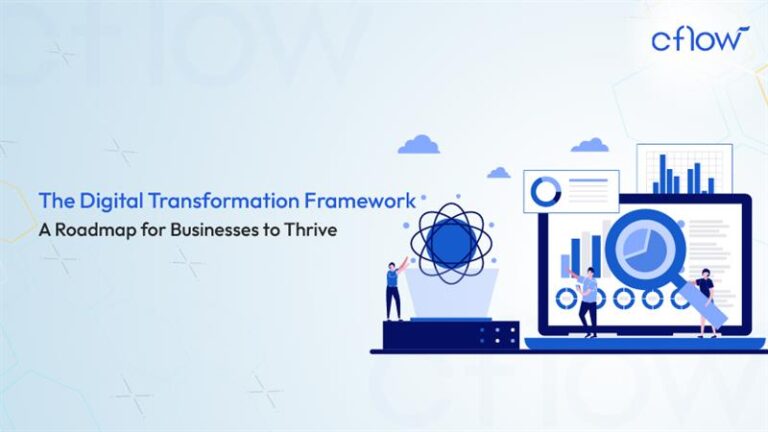 cflow

The Digital Transformation Framework
A Roadmap for Businesses to Thrive